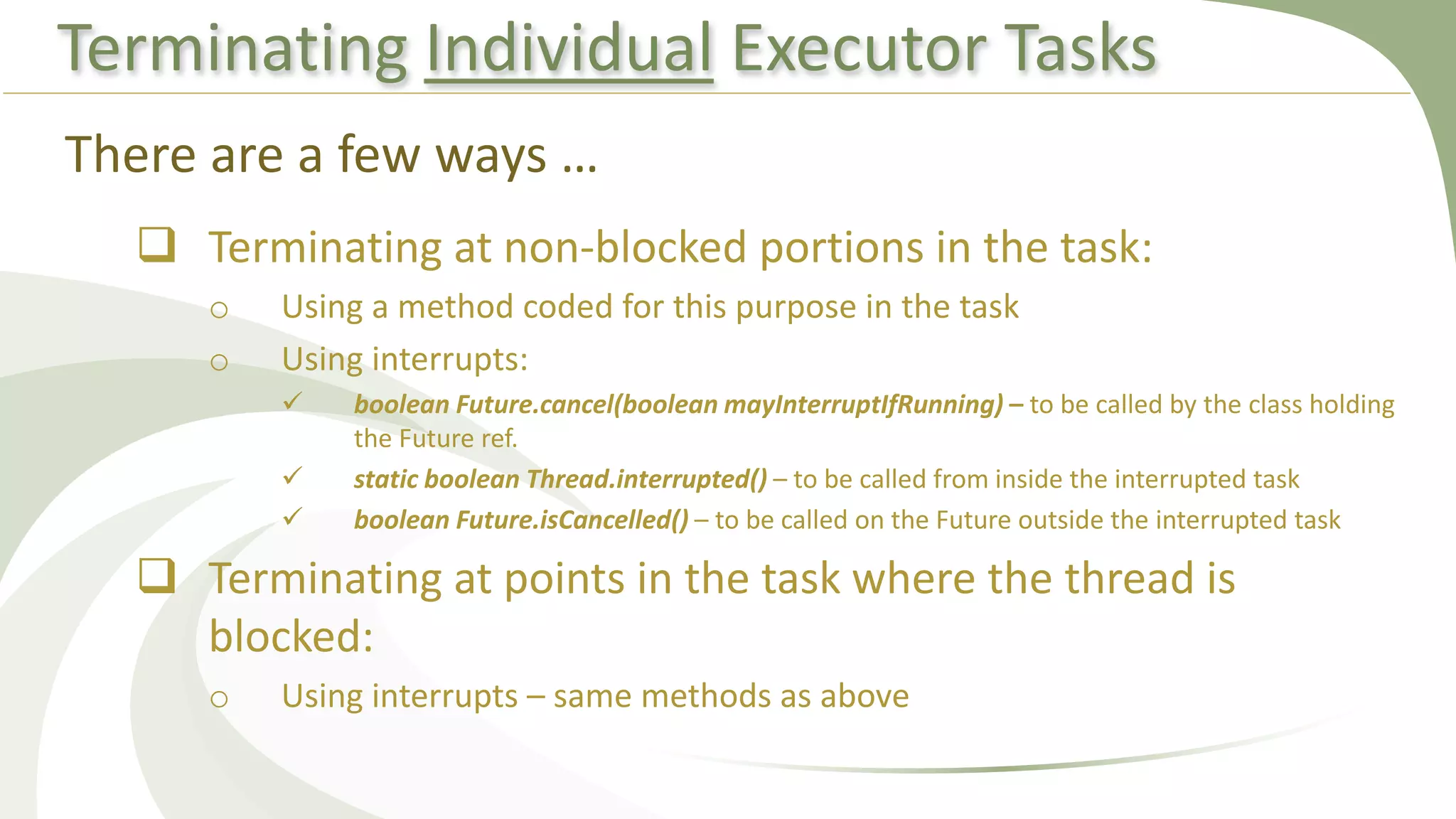 Terminating Individual Executor Tasks

There are a few ways …

❑ Terminating at non-blocked portions in the task:

○ Using a method coded for this purpose in the task

○ Using interrupts:

✓ boolean Future.cancel(boolean mayInterruptIfRunning) – to be called by the class holding the Future ref.

✓ static boolean Thread.interrupted() – to be called from inside the interrupted task

✓ boolean Future.isCancelled() – to be called on the Future outside the interrupted task

❑ Terminating at points in the task where the thread is blocked:

○ Using interrupts – same methods as above